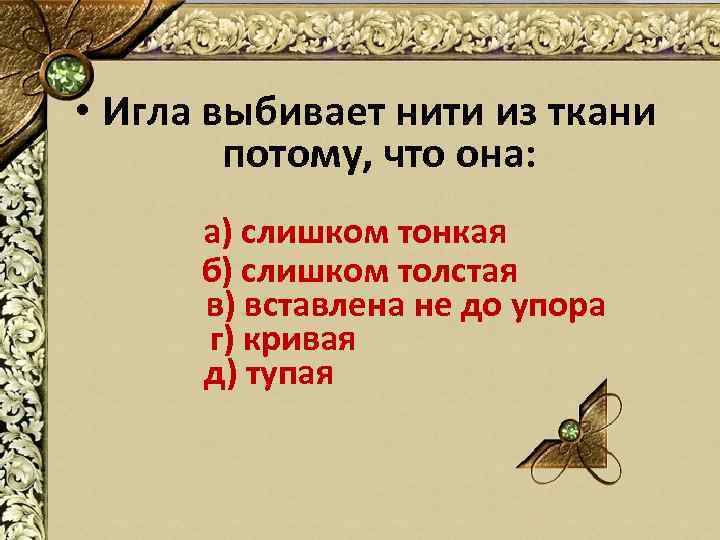 • Игла выбивает нити из ткани потому, что она:

а) слишком тонкая
б) слишком толстая
в) вставлена не до упора
г) кривая
д) тупая